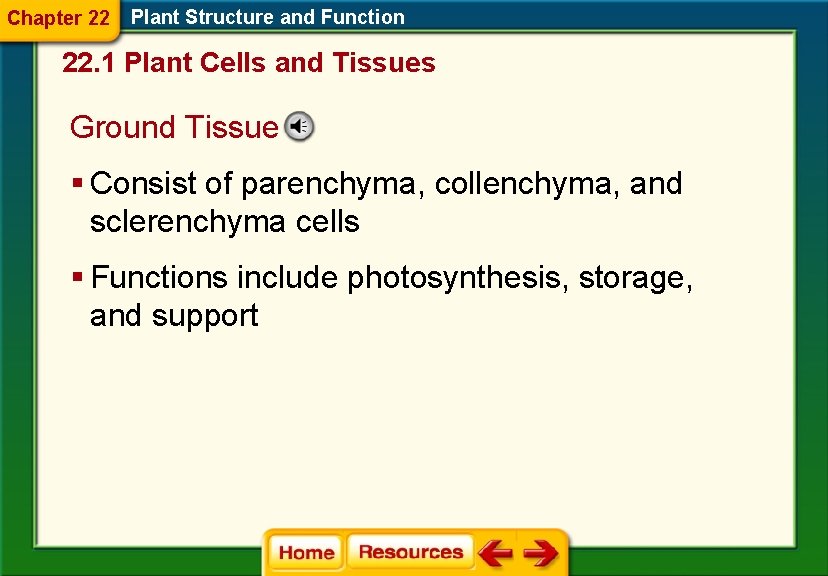 Chapter 22 Plant Structure and Function

22.1 Plant Cells and Tissues

Ground Tissue

▪ Consist of parenchyma, collenchyma, and sclerenchyma cells

▪ Functions include photosynthesis, storage, and support

Home Resources